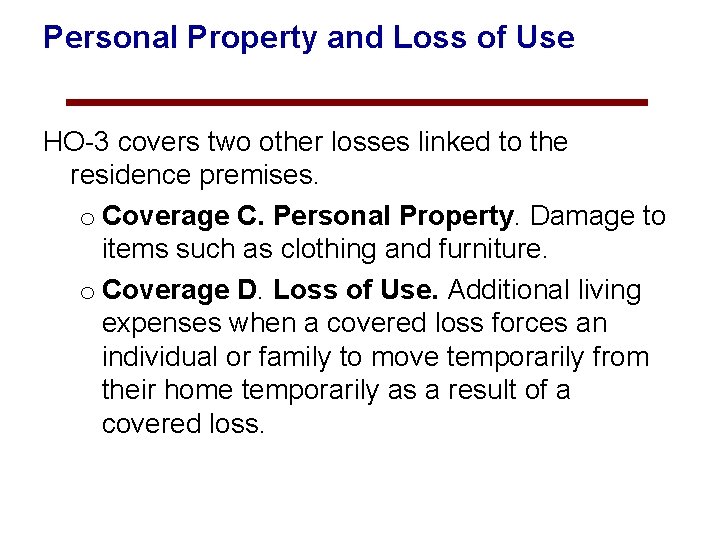 Personal Property and Loss of Use

HO-3 covers two other losses linked to the residence premises.

o Coverage C. Personal Property. Damage to items such as clothing and furniture.

o Coverage D. Loss of Use. Additional living expenses when a covered loss forces an individual or family to move temporarily from their home temporarily as a result of a covered loss.